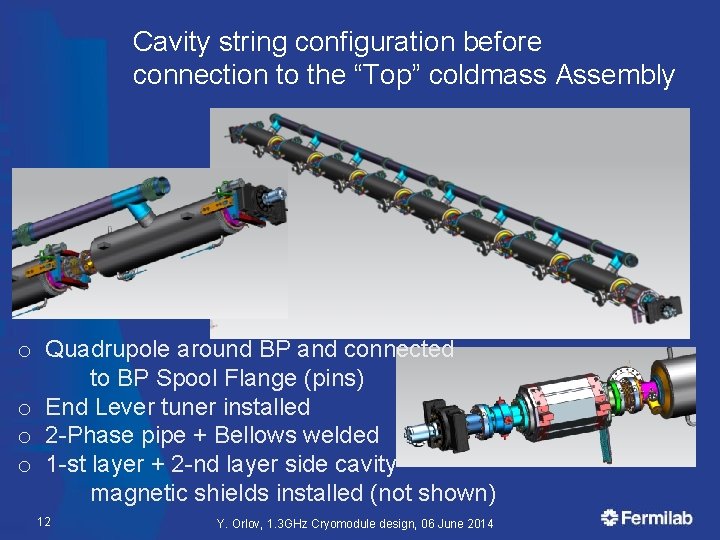 Cavity string configuration before connection to the “Top” coldmass Assembly

o Quadrupole around BP and connected to BP Spool Flange (pins)
o End Lever tuner installed
o 2-Phase pipe + Bellows welded
o 1-st layer + 2-nd layer side cavity magnetic shields installed (not shown)

12

Y. Orlov, 1.3GHz Cryomodule design, 06 June 2014

Fermilab